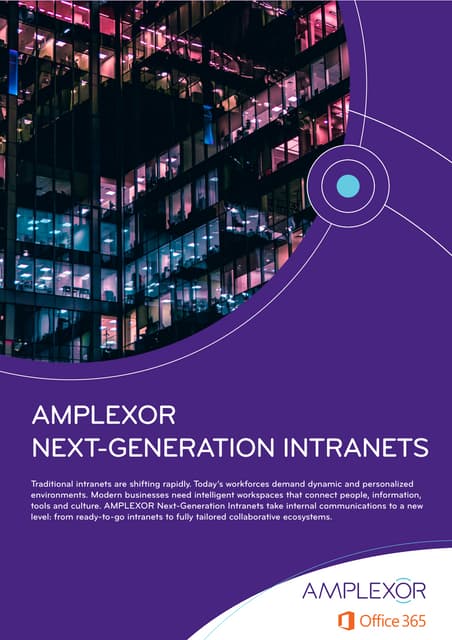 AMPLEXOR
NEXT-GENERATION INTRANETS

Traditional intranets are shifting rapidly. Today's workforces demand dynamic and personalized environments. Modern businesses need intelligent workspaces that connect people, information, tools and culture. AMPLEXOR Next-Generation Intranets take internal communications to a new level: from ready-to-go intranets to fully tailored collaborative ecosystems.

AMPLEXOR

Office 365